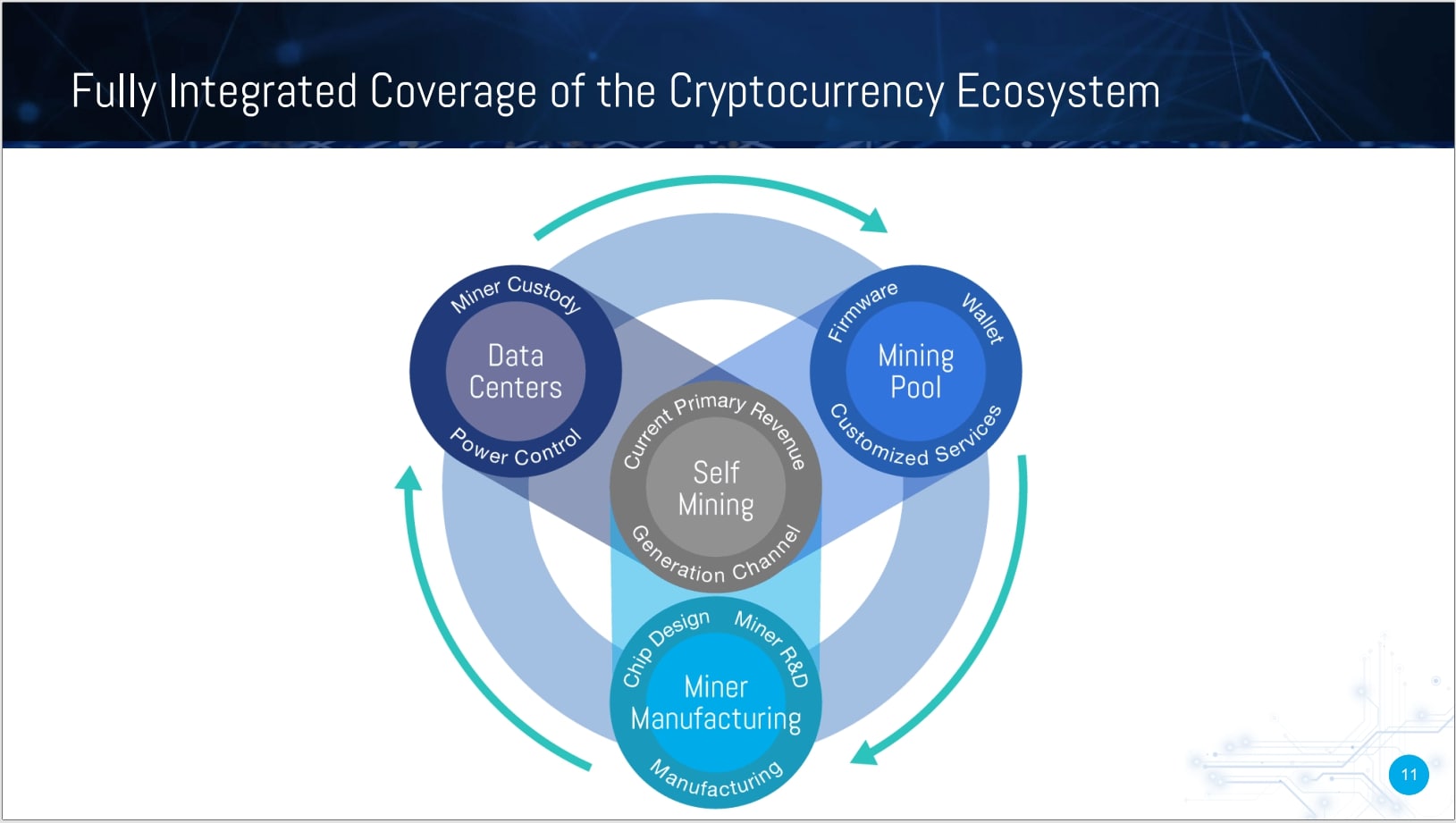 Fully Integrated Coverage of the Cryptocurrency Ecosystem

Miner Custody
Data Centers
Power Control

Firmware
Wallet
Mining Pool
Customized Services

Current Primary Revenue
Self Mining
Generation Channel

Chip Design
Miner R&D
Miner Manufacturing
Manufacturing

11